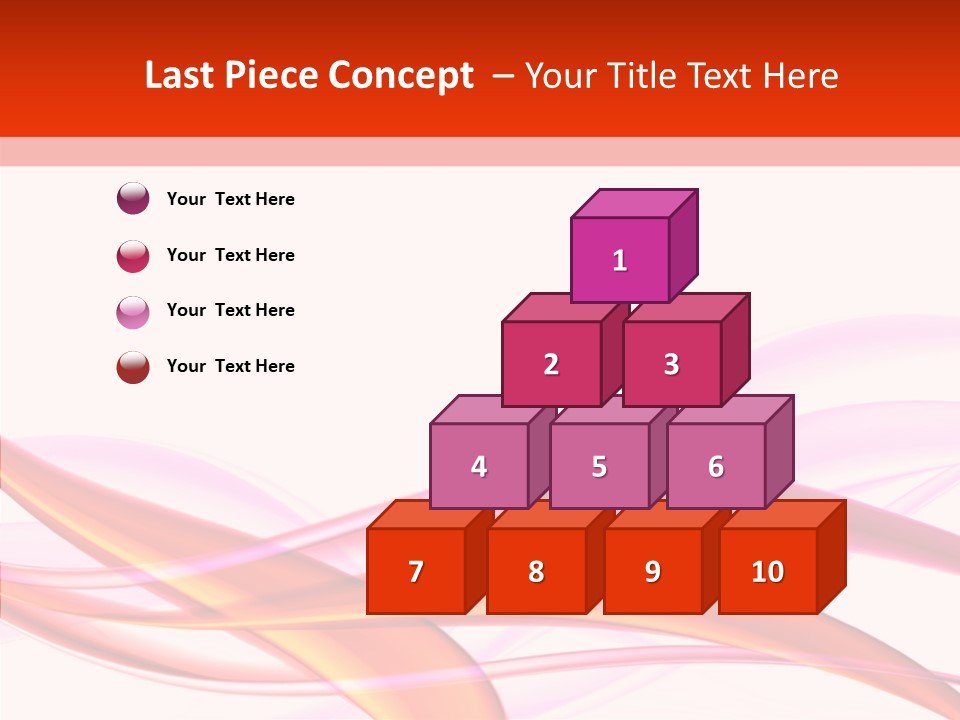 Last Piece Concept – Your Title Text Here

Your Text Here

Your Text Here

Your Text Here

Your Text Here

1

2

3

4

5

6

7

8

9

10